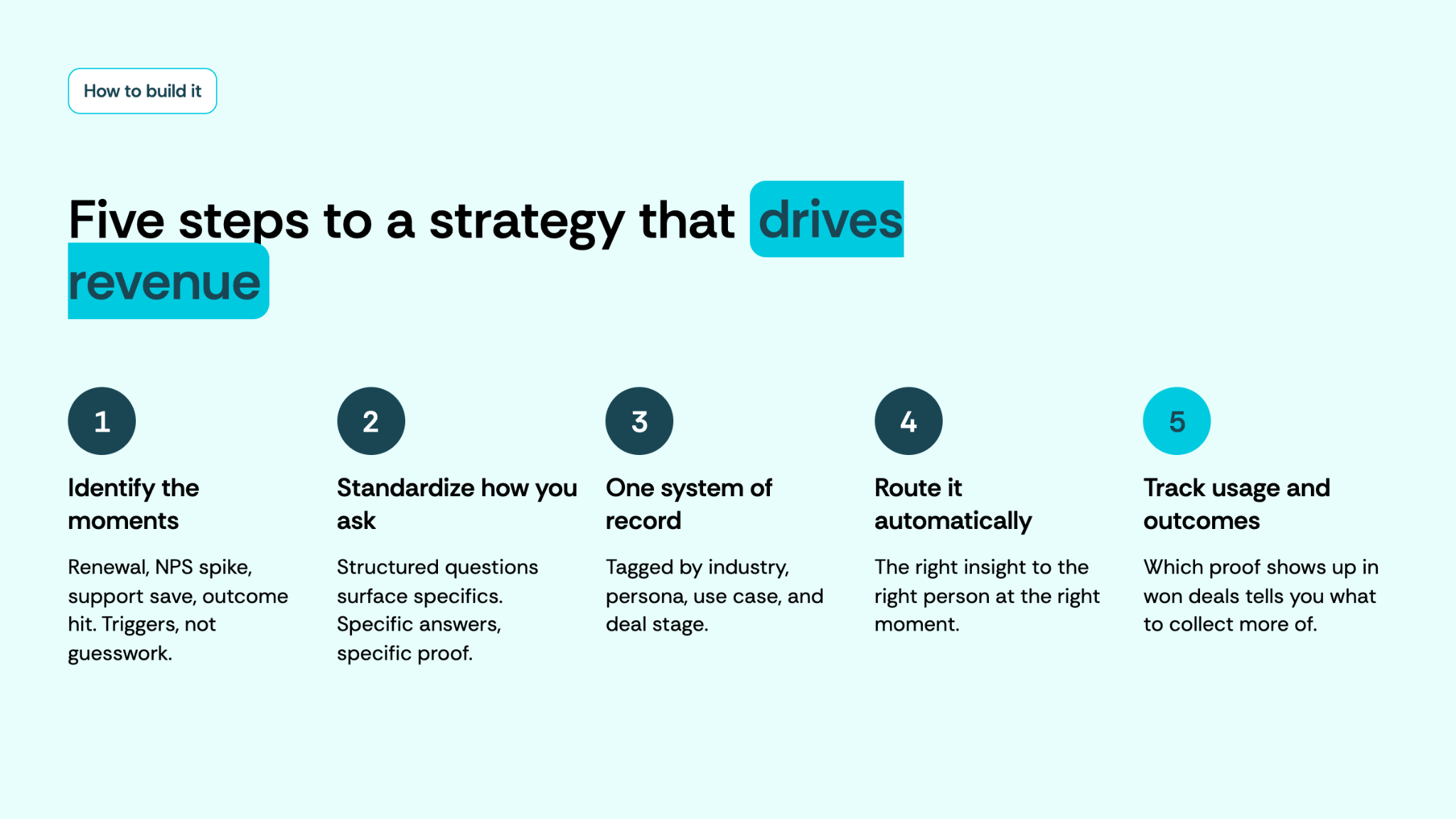 How to build it

Five steps to a strategy that drives revenue

1

Identify the moments

Renewal, NPS spike, support save, outcome hit. Triggers, not guesswork.

2

Standardize how you ask

Structured questions surface specifics. Specific answers, specific proof.

3

One system of record

Tagged by industry, persona, use case, and deal stage.

4

Route it automatically

The right insight to the right person at the right moment.

5

Track usage and outcomes

Which proof shows up in won deals tells you what to collect more of.